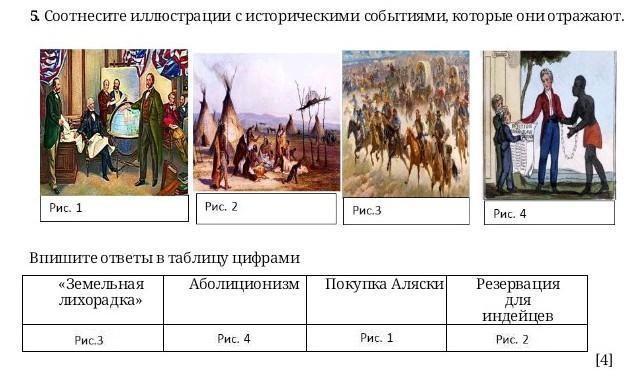 5. Соотнесите иллюстрации с историческими событиями, которые они отражают.

Рис. 1

Рис. 2

Рис.3

Рис. 4

Впишите ответы в таблицу цифрами

| «Земельная лихорадка» | Аболиционизм | Покупка Аляски | Резервация для индейцев |
|---|---|---|---|
| Рис.3 | Рис. 4 | Рис. 1 | Рис. 2 |

[4]